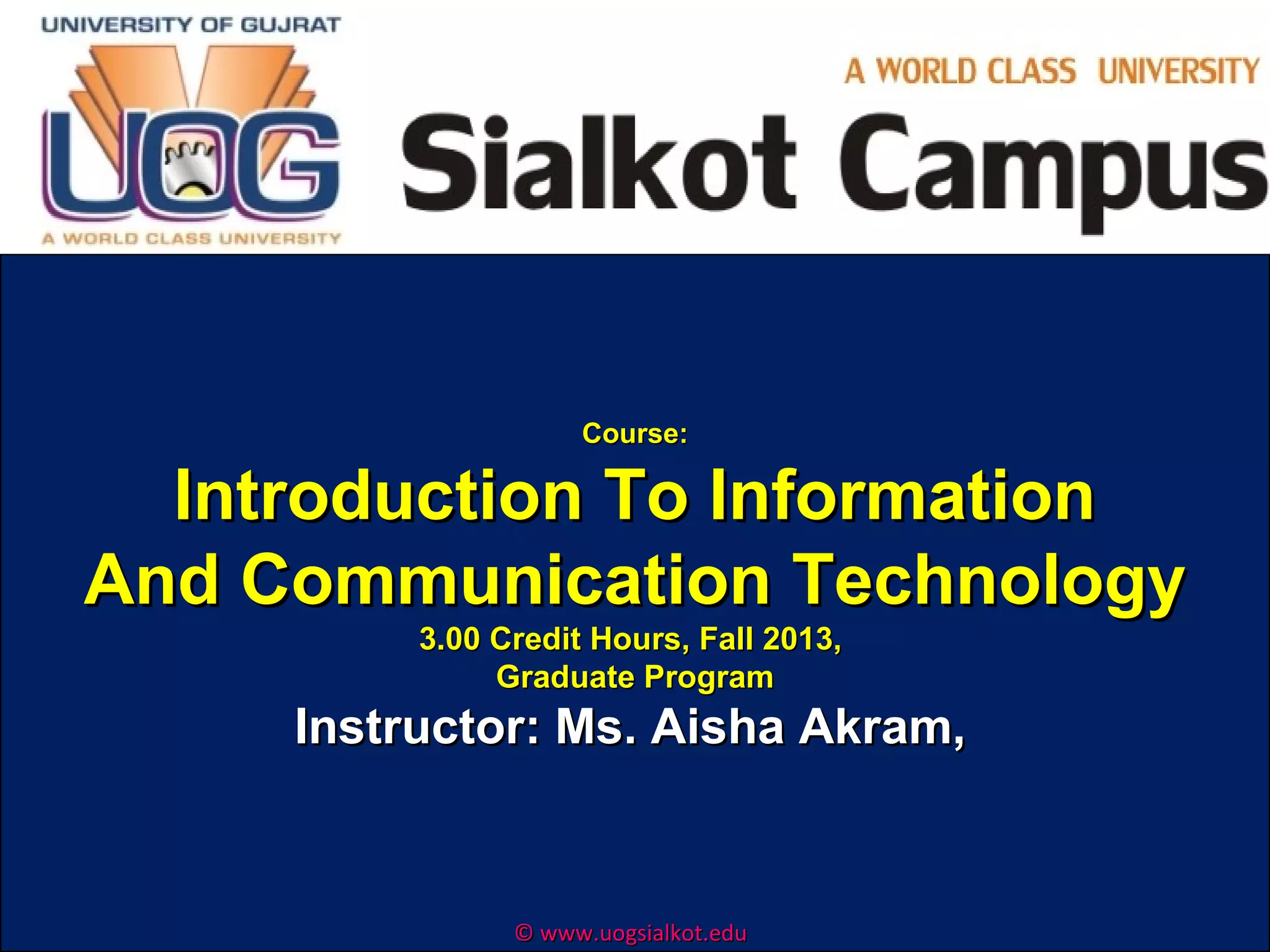 UNIVERSITY OF GUJRAT

UOG

A WORLD CLASS UNIVERSITY

A WORLD CLASS UNIVERSITY

Sialkot Campus

Course:

Introduction To Information And Communication Technology

3.00 Credit Hours, Fall 2013,
Graduate Program

Instructor: Ms. Aisha Akram,

© www.uogsialkot.edu